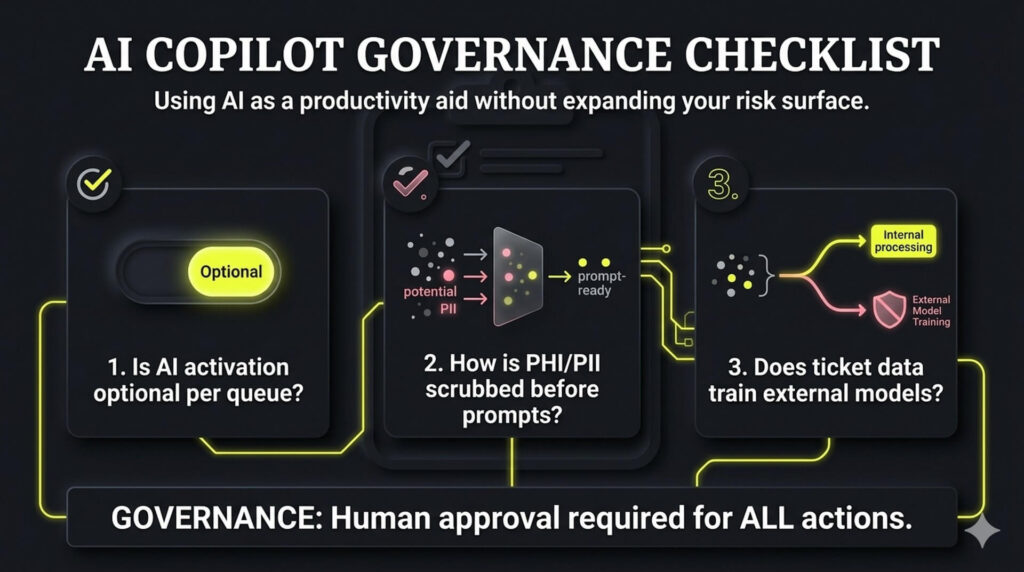 AI COPILOT GOVERNANCE CHECKLIST

Using AI as a productivity aid without expanding your risk surface.

Optional

1. Is AI activation optional per queue?

potential PII

prompt-ready

2. How is PHI/PII scrubbed before prompts?

3.

Internal processing

External Model Training

3. Does ticket data train external models?

GOVERNANCE: Human approval required for ALL actions.